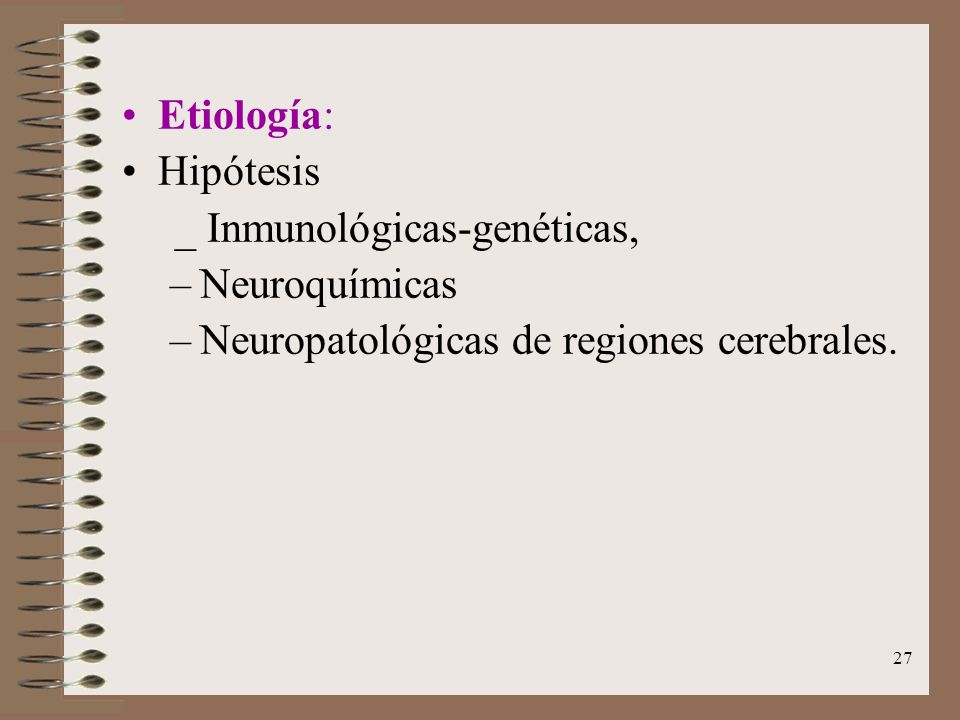 • Etiología:
• Hipótesis
_ Inmunológicas-genéticas,
– Neuroquímicas
– Neuropatológicas de regiones cerebrales.

27